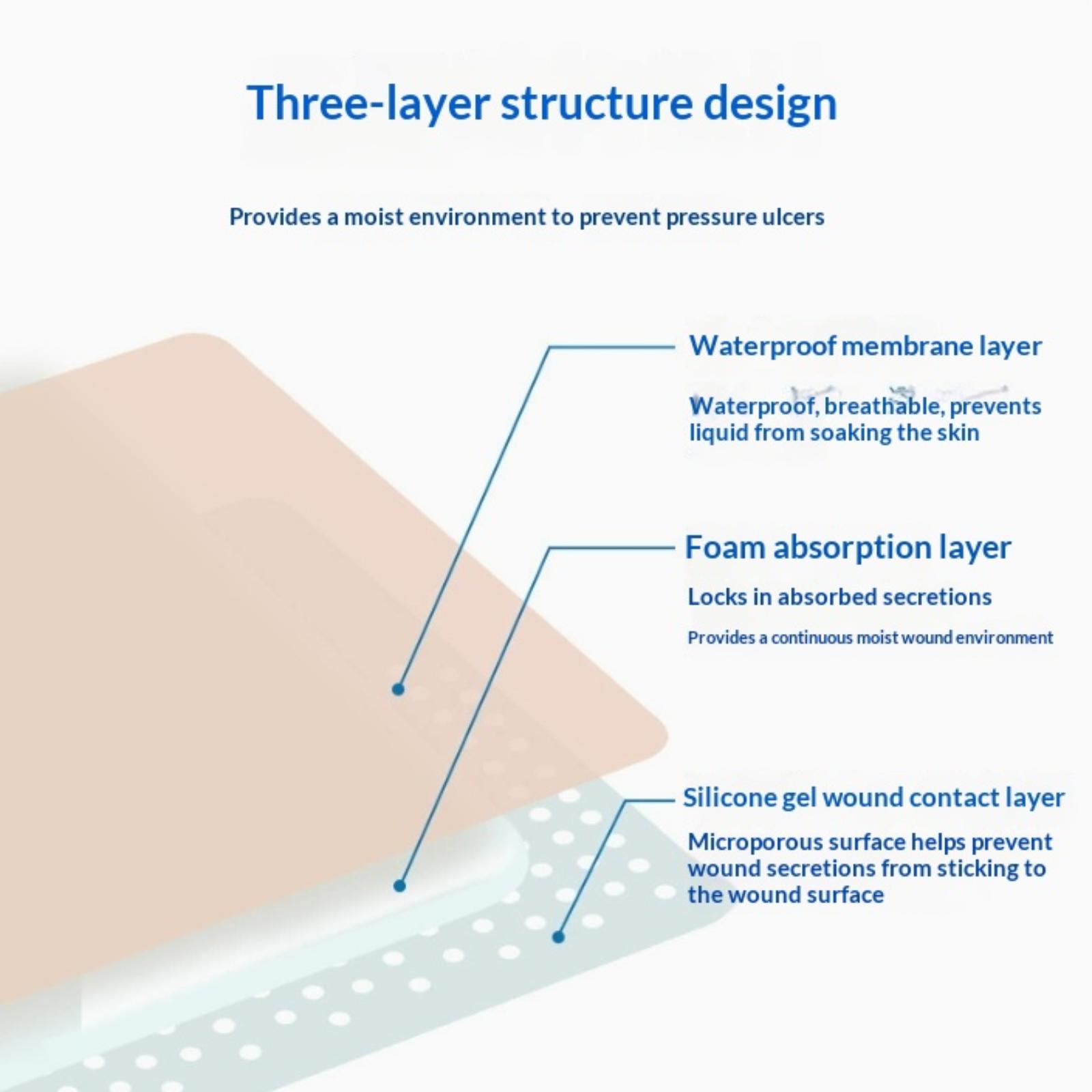 Three-layer structure design

Provides a moist environment to prevent pressure ulcers

Waterproof membrane layer

Waterproof, breathable, prevents liquid from soaking the skin

Foam absorption layer

Locks in absorbed secretions

Provides a continuous moist wound environment

Silicone gel wound contact layer

Microporous surface helps prevent wound secretions from sticking to the wound surface